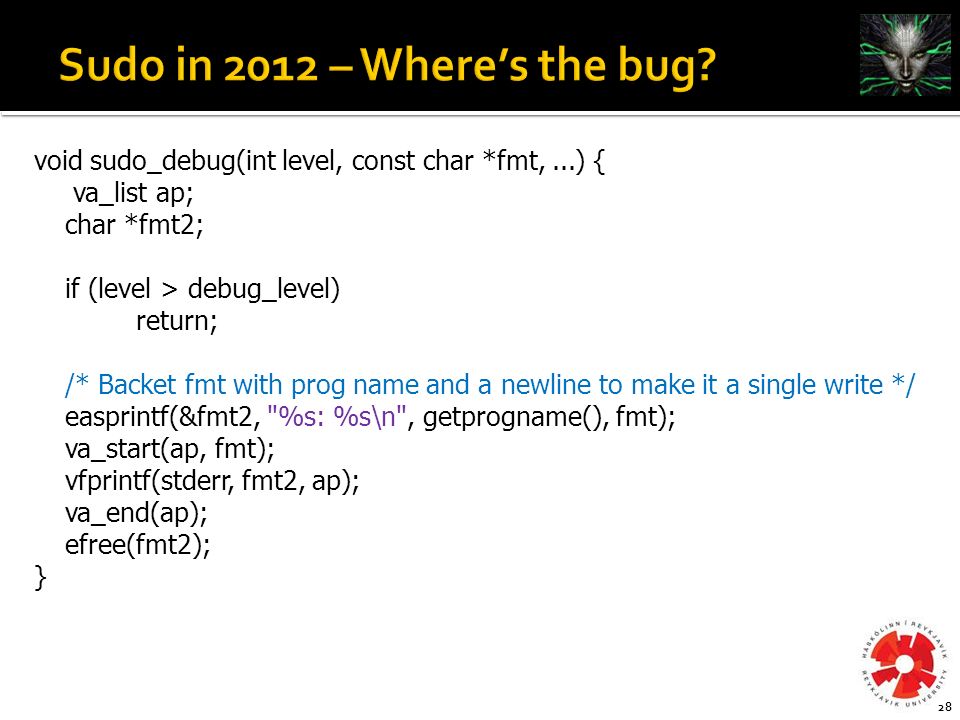 Sudo in 2012 – Where's the bug?

void sudo_debug(int level, const char *fmt, ...) {
va_list ap;
char *fmt2;

if (level > debug_level)
return;

/* Backet fmt with prog name and a newline to make it a single write */
easprintf(&fmt2, "%s: %s\n", getprogname(), fmt);
va_start(ap, fmt);
vfprintf(stderr, fmt2, ap);
va_end(ap);
efree(fmt2);
}

HÁSKÓLINN Í REYKJAVÍK
REYKJAVIK UNIVERSITY

28